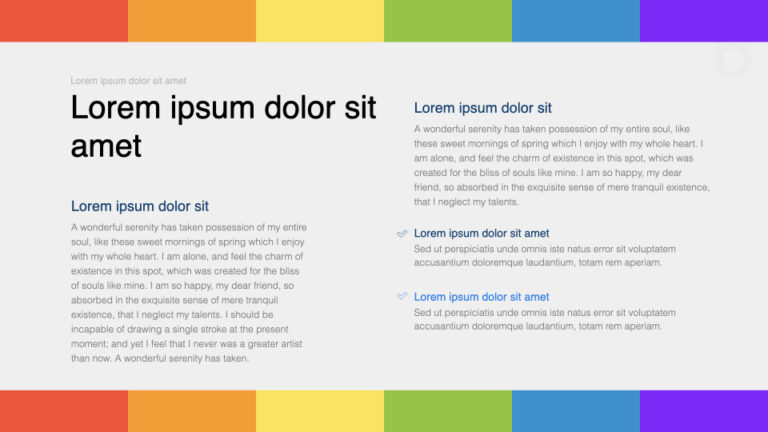 Lorem ipsum dolor sit amet

Lorem ipsum dolor sit amet

Lorem ipsum dolor sit

A wonderful serenity has taken possession of my entire soul, like these sweet mornings of spring which I enjoy with my whole heart. I am alone, and feel the charm of existence in this spot, which was created for the bliss of souls like mine. I am so happy, my dear friend, so absorbed in the exquisite sense of mere tranquil existence, that I neglect my talents. I should be incapable of drawing a single stroke at the present moment; and yet I feel that I never was a greater artist than now. A wonderful serenity has taken.

Lorem ipsum dolor sit

A wonderful serenity has taken possession of my entire soul, like these sweet mornings of spring which I enjoy with my whole heart. I am alone, and feel the charm of existence in this spot, which was created for the bliss of souls like mine. I am so happy, my dear friend, so absorbed in the exquisite sense of mere tranquil existence, that I neglect my talents.

Lorem ipsum dolor sit amet

Sed ut perspiciatis unde omnis iste natus error sit voluptatem accusantium doloremque laudantium, totam rem aperiam.

Lorem ipsum dolor sit amet

Sed ut perspiciatis unde omnis iste natus error sit voluptatem accusantium doloremque laudantium, totam rem aperiam.